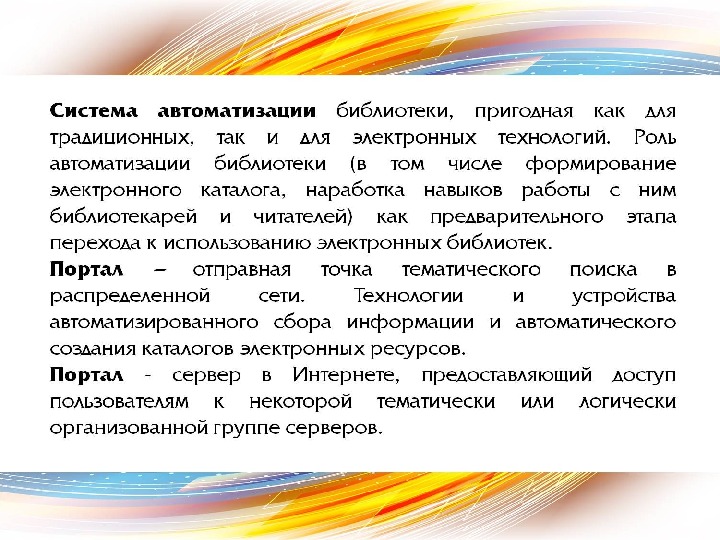 Система автоматизации библиотеки, пригодная как для традиционных, так и для электронных технологий. Роль автоматизации библиотеки (в том числе формирование электронного каталога, наработка навыков работы с ним библиотекарей и читателей) как предварительного этапа перехода к использованию электронных библиотек.

Портал – отправная точка тематического поиска в распределенной сети. Технологии и устройства автоматизированного сбора информации и автоматического создания каталогов электронных ресурсов.

Портал - сервер в Интернете, предоставляющий доступ пользователям к некоторой тематически или логически организованной группе серверов.